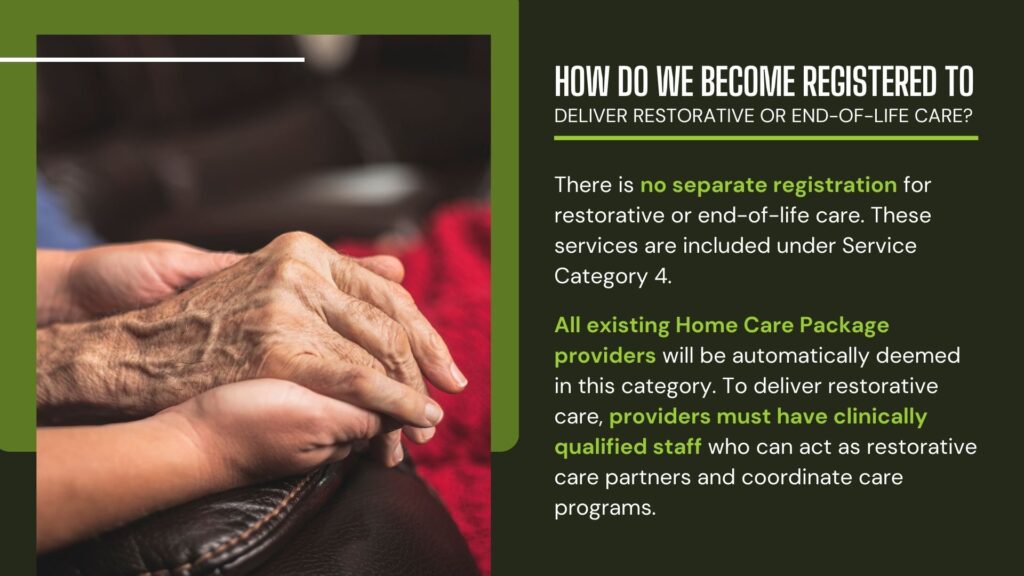 HOW DO WE BECOME REGISTERED TO
DELIVER RESTORATIVE OR END-OF-LIFE CARE?

There is no separate registration for restorative or end-of-life care. These services are included under Service Category 4.

All existing Home Care Package providers will be automatically deemed in this category. To deliver restorative care, providers must have clinically qualified staff who can act as restorative care partners and coordinate care programs.